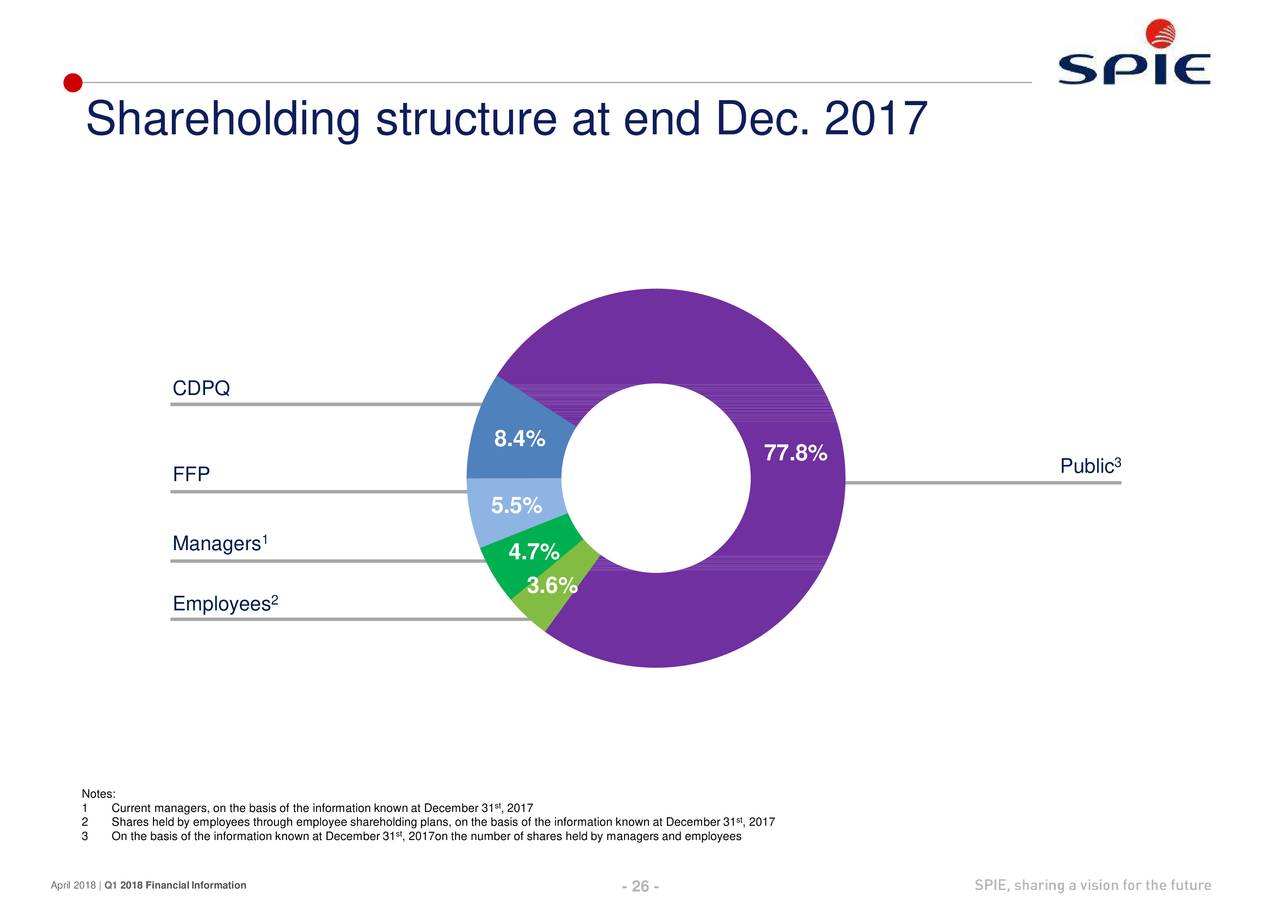 SPIE

Shareholding structure at end Dec. 2017

CDPQ

FFP

Managers$^1$

Employees$^2$

8.4%

5.5%

4.7%

3.6%

77.8%

Public$^3$

Notes:
1 Current managers, on the basis of the information known at December 31$^{st}$, 2017
2 Shares held by employees through employee shareholding plans, on the basis of the information known at December 31$^{st}$, 2017
3 On the basis of the information known at December 31$^{st}$, 2017on the number of shares held by managers and employees

April 2018 | Q1 2018 Financial Information

- 26 -

SPIE, sharing a vision for the future